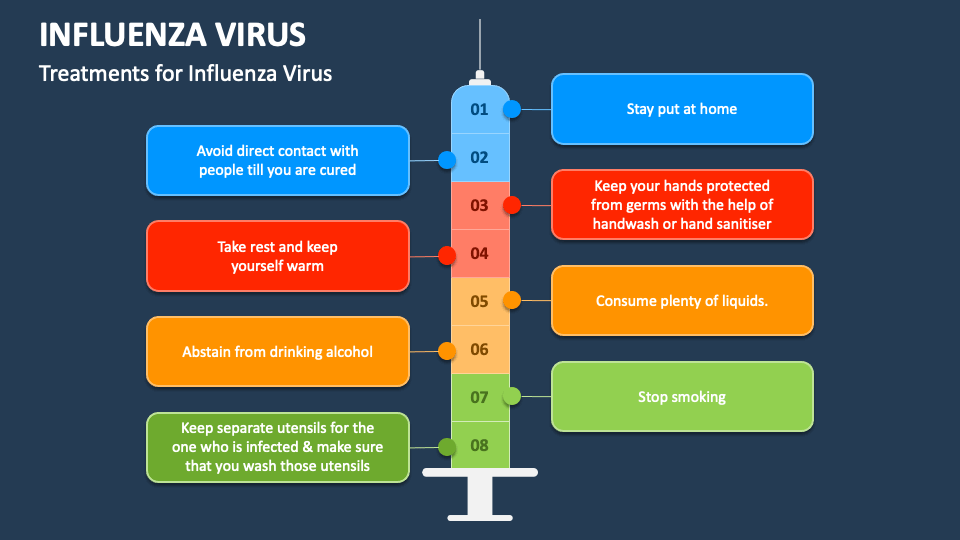 INFLUENZA VIRUS

Treatments for Influenza Virus

01

Stay put at home

02

Avoid direct contact with people till you are cured

03

Keep your hands protected from germs with the help of handwash or hand sanitiser

04

Take rest and keep yourself warm

05

Consume plenty of liquids.

06

Abstain from drinking alcohol

07

Stop smoking

08

Keep separate utensils for the one who is infected & make sure that you wash those utensils